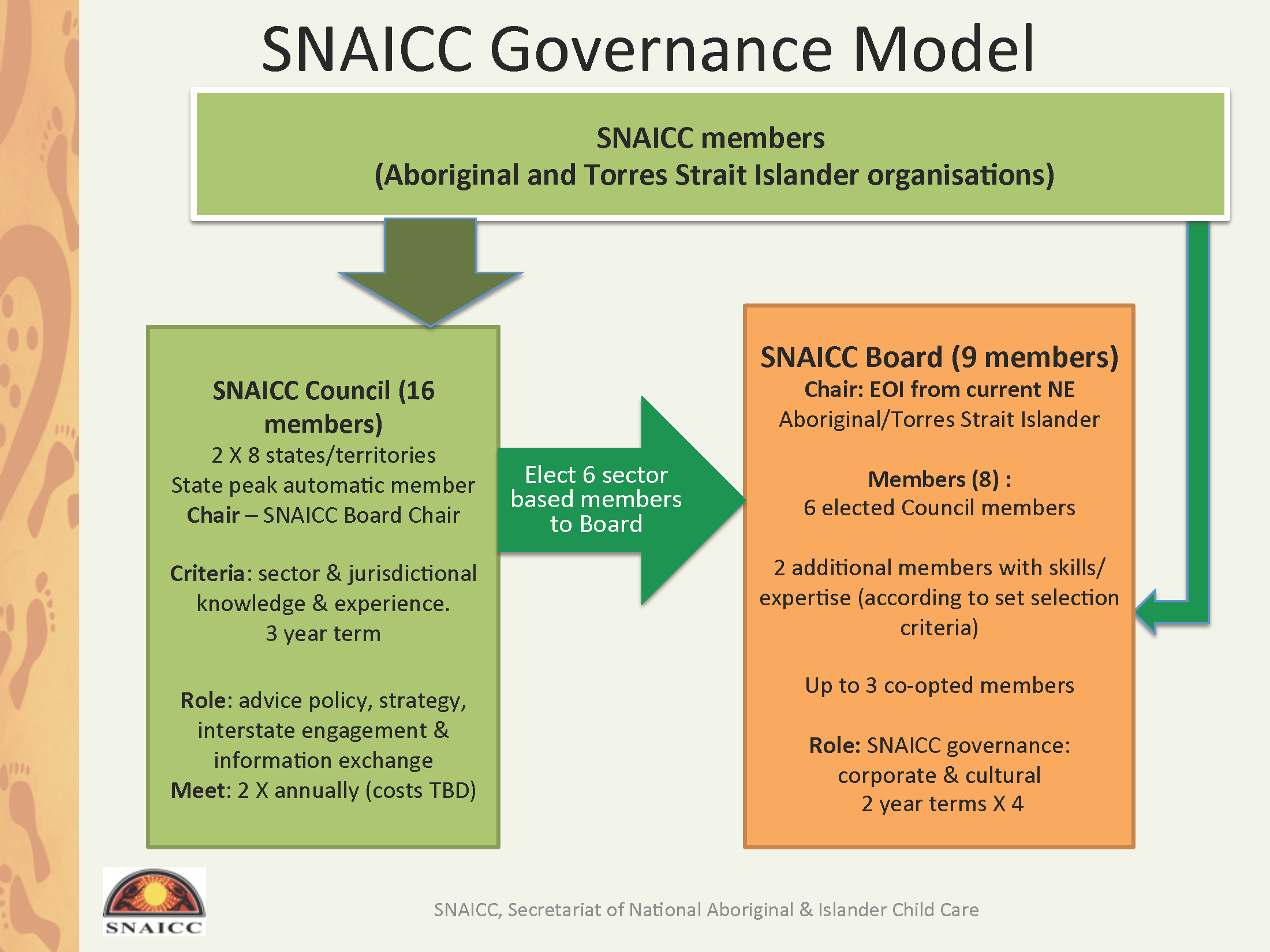 SNAICC Governance Model

SNAICC members
(Aboriginal and Torres Strait Islander organisations)

SNAICC Council (16 members)
2 X 8 states/territories
State peak automatic member
Chair – SNAICC Board Chair

Criteria: sector & jurisdictional knowledge & experience.
3 year term

Role: advice policy, strategy, interstate engagement & information exchange
Meet: 2 X annually (costs TBD)

Elect 6 sector based members to Board

SNAICC Board (9 members)
Chair: EOI from current NE
Aboriginal/Torres Strait Islander

Members (8) :
6 elected Council members

2 additional members with skills/ expertise (according to set selection criteria)

Up to 3 co-opted members

Role: SNAICC governance: corporate & cultural
2 year terms X 4

SNAICC

SNAICC, Secretariat of National Aboriginal & Islander Child Care